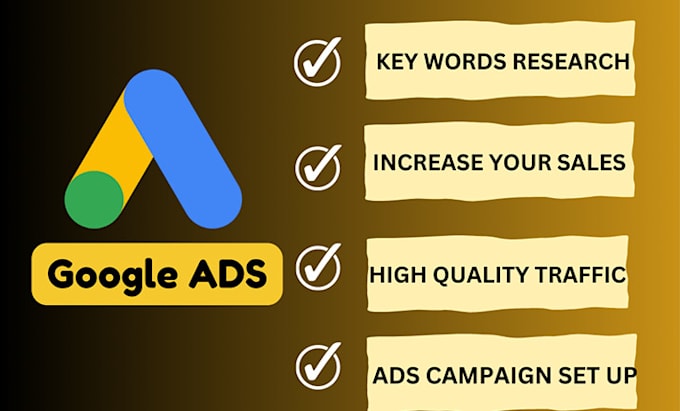 Google ADS

KEY WORDS RESEARCH

INCREASE YOUR SALES

HIGH QUALITY TRAFFIC

ADS CAMPAIGN SET UP